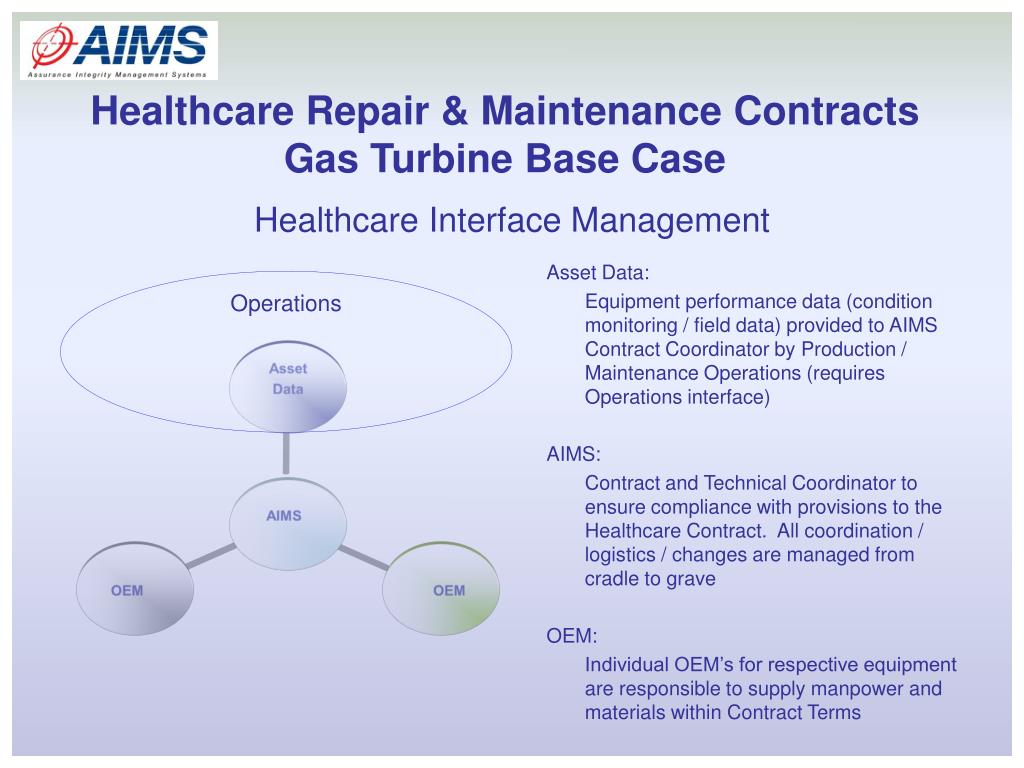 AIMS
Assurance Integrity Management Systems

Healthcare Repair & Maintenance Contracts
Gas Turbine Base Case

Healthcare Interface Management

Operations

Asset Data

AIMS

OEM

OEM

Asset Data:

Equipment performance data (condition monitoring / field data) provided to AIMS Contract Coordinator by Production / Maintenance Operations (requires Operations interface)

AIMS:

Contract and Technical Coordinator to ensure compliance with provisions to the Healthcare Contract. All coordination / logistics / changes are managed from cradle to grave

OEM:

Individual OEM's for respective equipment are responsible to supply manpower and materials within Contract Terms